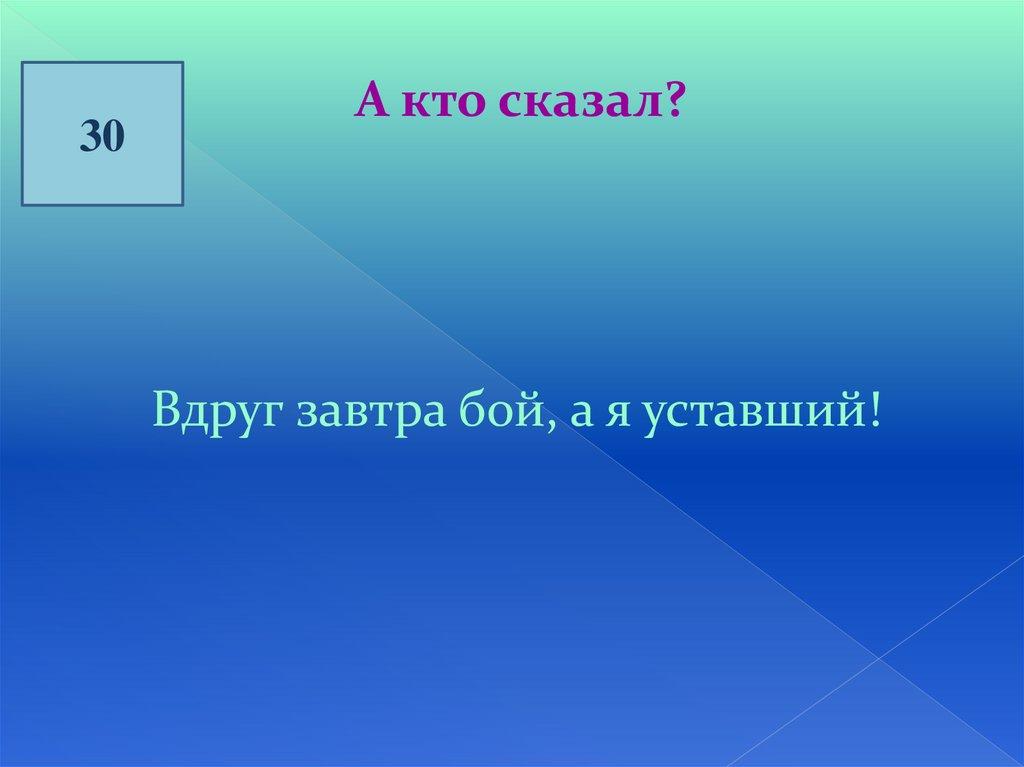 30

А кто сказал?

Вдруг завтра бой, а я уставший!